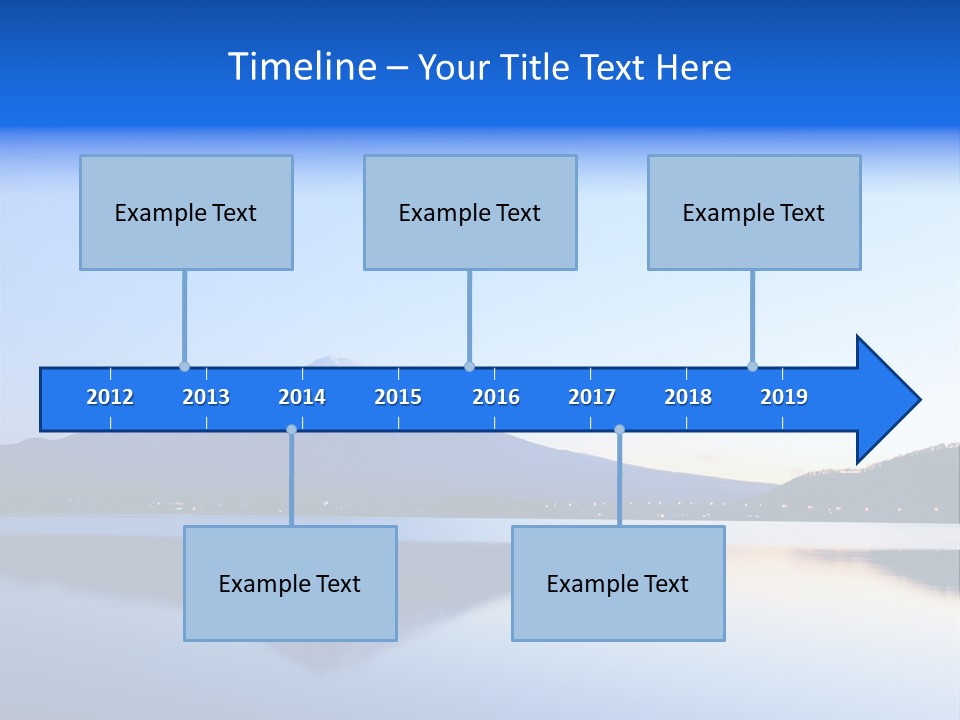 Timeline – Your Title Text Here

Example Text

Example Text

Example Text

2012 2013 2014 2015 2016 2017 2018 2019

Example Text

Example Text